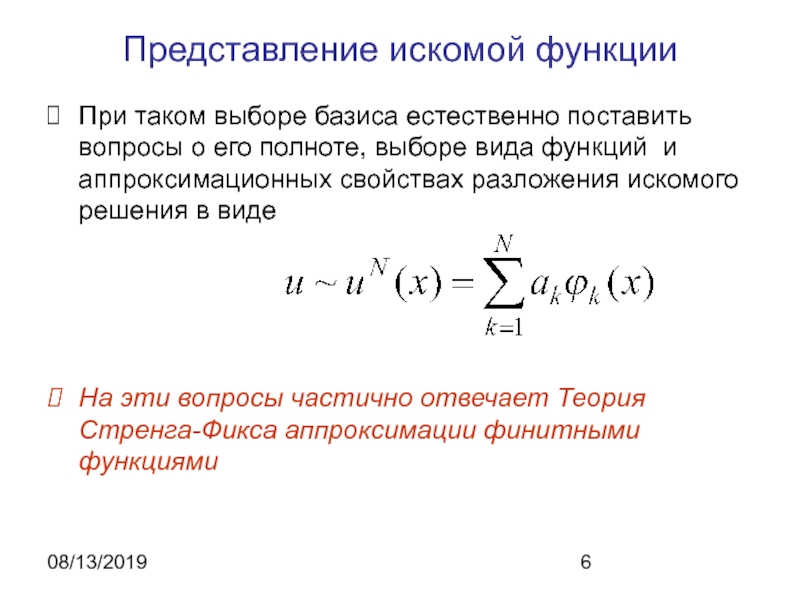 Представление искомой функции

 При таком выборе базиса естественно поставить вопросы о его полноте, выборе вида функций и аппроксимационных свойствах разложения искомого решения в виде

$u \sim u^N(x) = \sum_{k=1}^{N} a_k \varphi_k(x)$

 На эти вопросы частично отвечает Теория Стренга-Фикса аппроксимации финитными функциями

08/13/2019

6